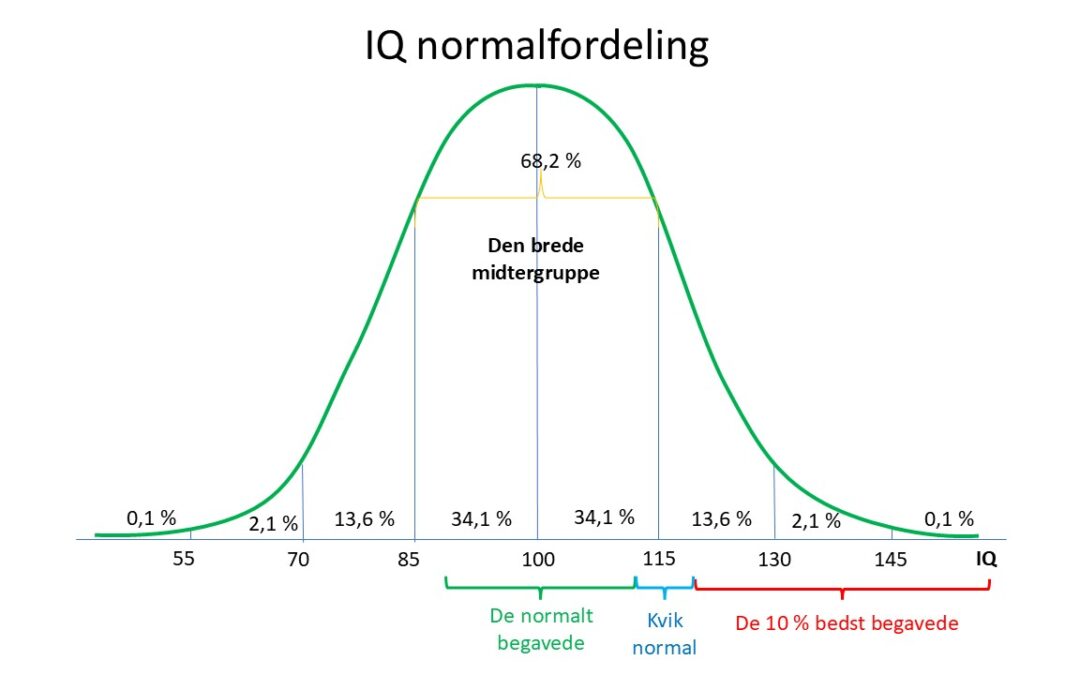 IQ normalfordeling

68,2 %

Den brede midtergruppe

0,1 %
2,1 %
13,6 %
34,1 %
34,1 %
13,6 %
2,1 %
0,1 %

55
70
85
100
115
130
145
IQ

De normalt begavede

Kvik normal

De 10 % bedst begavede